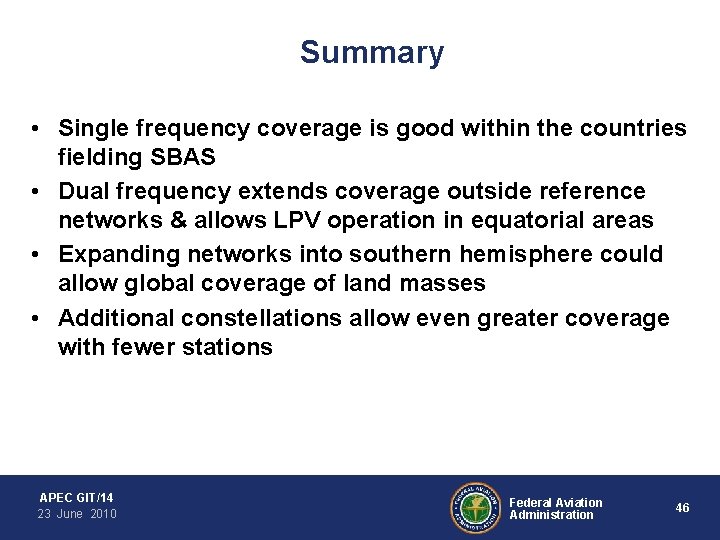 Summary

• Single frequency coverage is good within the countries fielding SBAS
• Dual frequency extends coverage outside reference networks & allows LPV operation in equatorial areas
• Expanding networks into southern hemisphere could allow global coverage of land masses
• Additional constellations allow even greater coverage with fewer stations

APEC GIT/14
23 June 2010

FEDERAL AVIATION ADMINISTRATION

Federal Aviation Administration

46